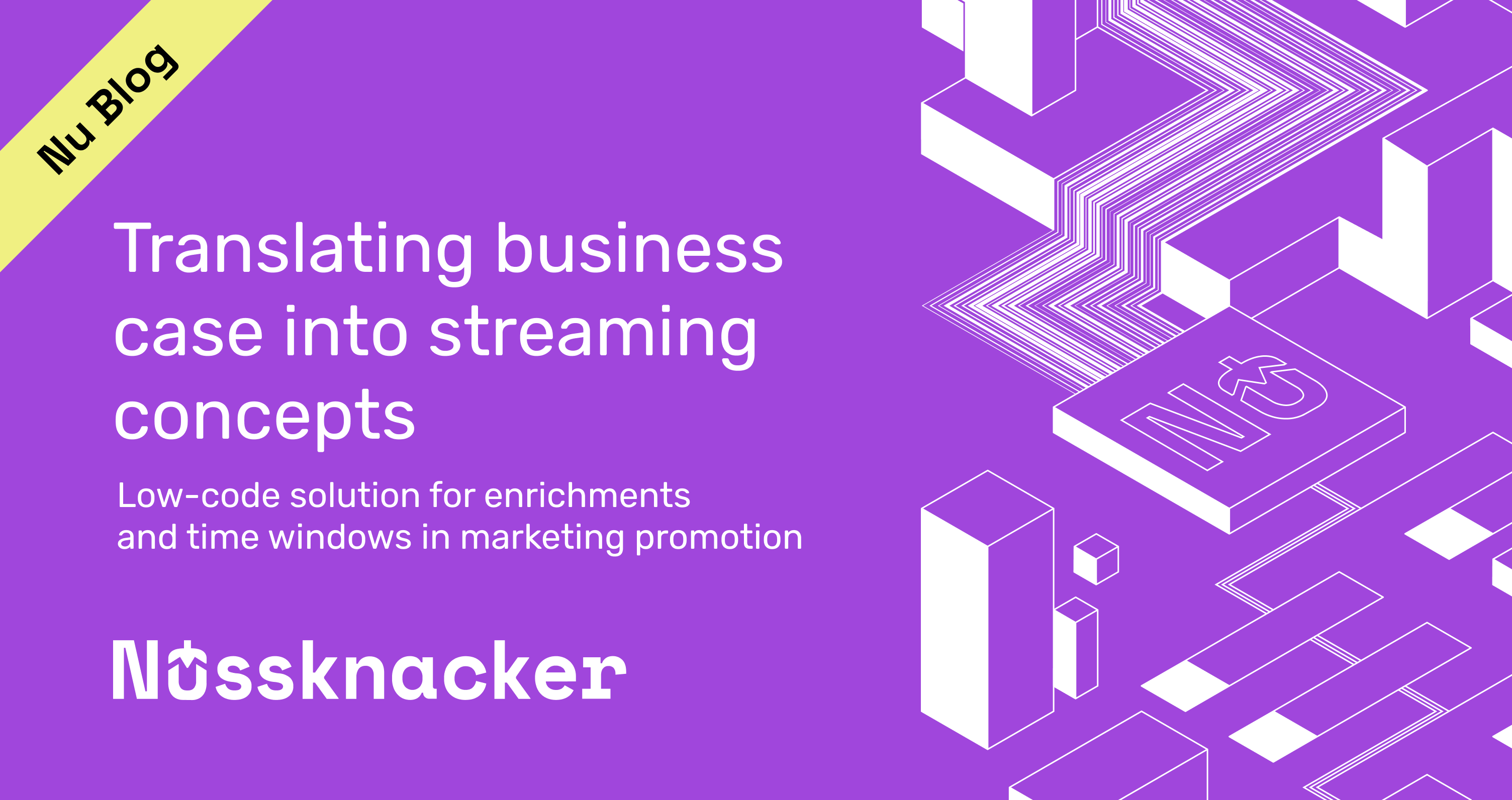 Nu Blog

Translating business case into streaming concepts

Low-code solution for enrichments and time windows in marketing promotion

Nussknacker

Nu